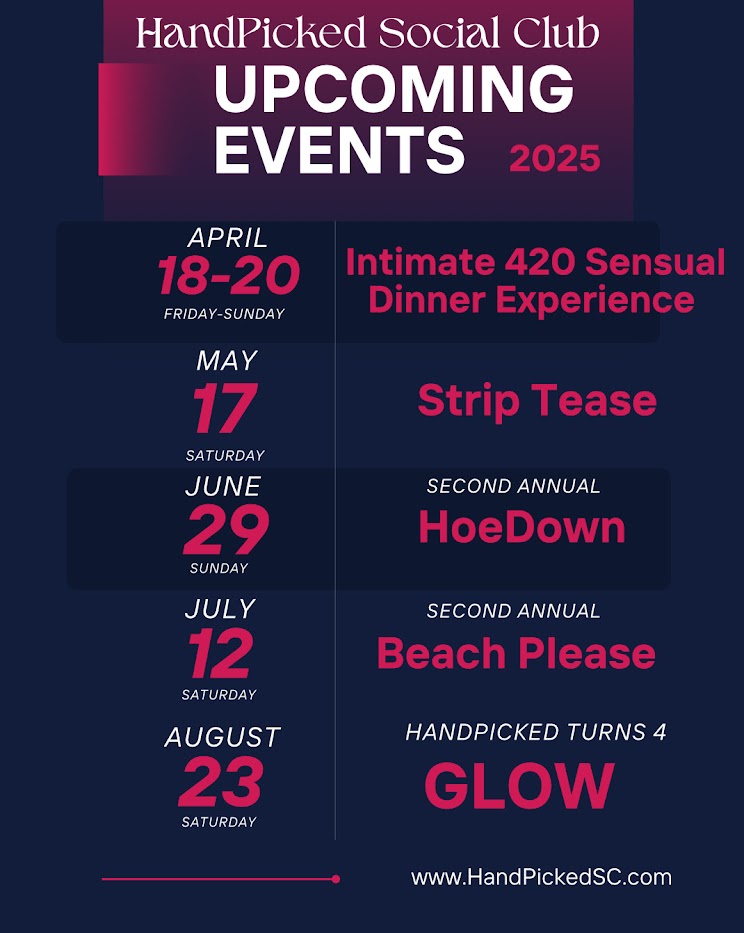 HandPicked Social Club
UPCOMING EVENTS
2025

APRIL
18-20
FRIDAY-SUNDAY
Intimate 420 Sensual Dinner Experience

MAY
17
SATURDAY
Strip Tease

JUNE
29
SUNDAY
SECOND ANNUAL
HoeDown

JULY
12
SATURDAY
SECOND ANNUAL
Beach Please

AUGUST
23
SATURDAY
HANDPICKED TURNS 4
GLOW

www.HandPickedSC.com